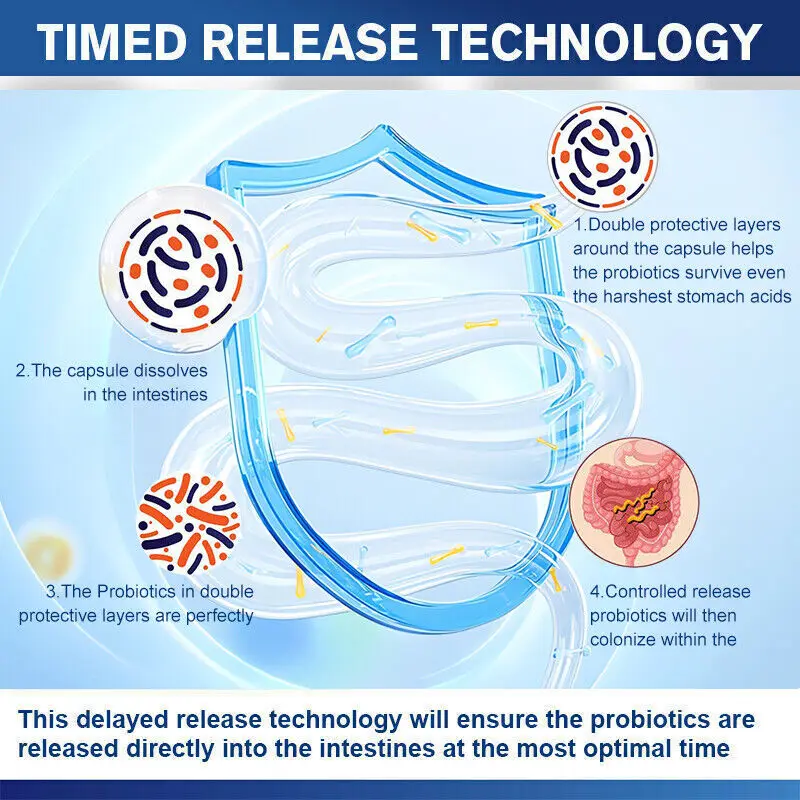 TIMED RELEASE TECHNOLOGY

1.Double protective layers around the capsule helps the probiotics survive even the harshest stomach acids

2.The capsule dissolves in the intestines

3.The Probiotics in double protective layers are perfectly

4.Controlled release probiotics will then colonize within the

This delayed release technology will ensure the probiotics are released directly into the intestines at the most optimal time